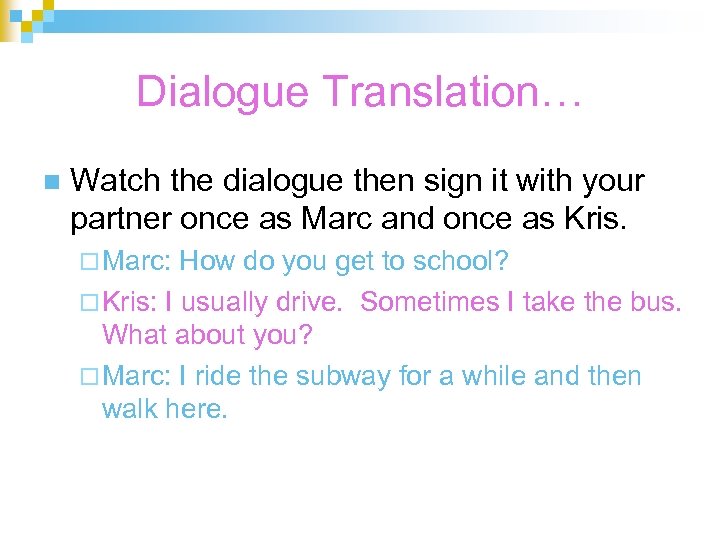 Dialogue Translation…

Watch the dialogue then sign it with your partner once as Marc and once as Kris.

Marc: How do you get to school?

Kris: I usually drive.  Sometimes I take the bus. What about you?

Marc: I ride the subway for a while and then walk here.